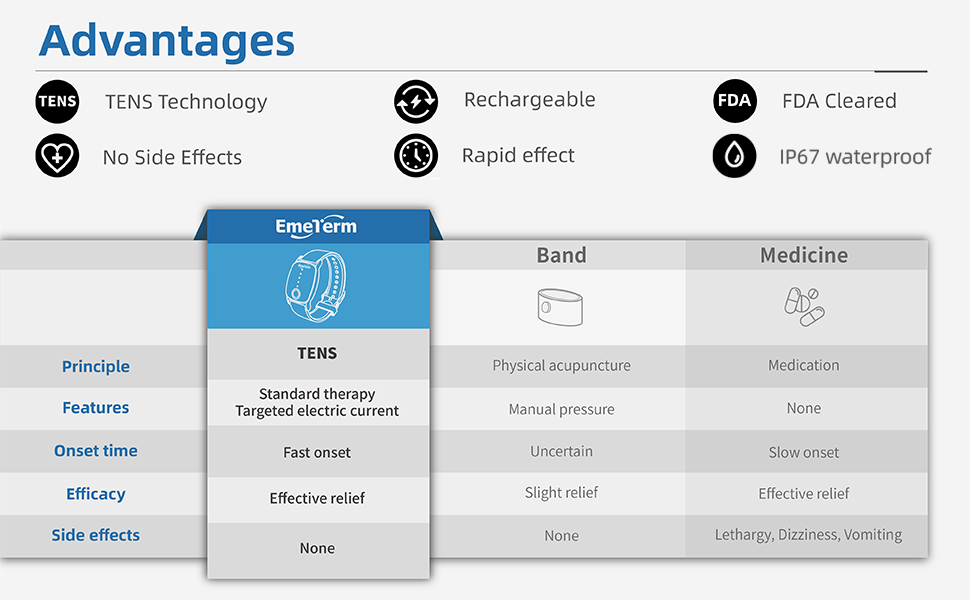 Advantages

TENS TENS Technology

Rechargeable

FDA FDA Cleared

No Side Effects

Rapid effect

IP67 waterproof

|  | EmeTerm | Band | Medicine |
|---|---|---|---|
| Principle | TENS | Physical acupuncture | Medication |
| Features | Standard therapy Targeted electric current | Manual pressure | None |
| Onset time | Fast onset | Uncertain | Slow onset |
| Efficacy | Effective relief | Slight relief | Effective relief |
| Side effects | None | None | Lethargy, Dizziness, Vomiting |